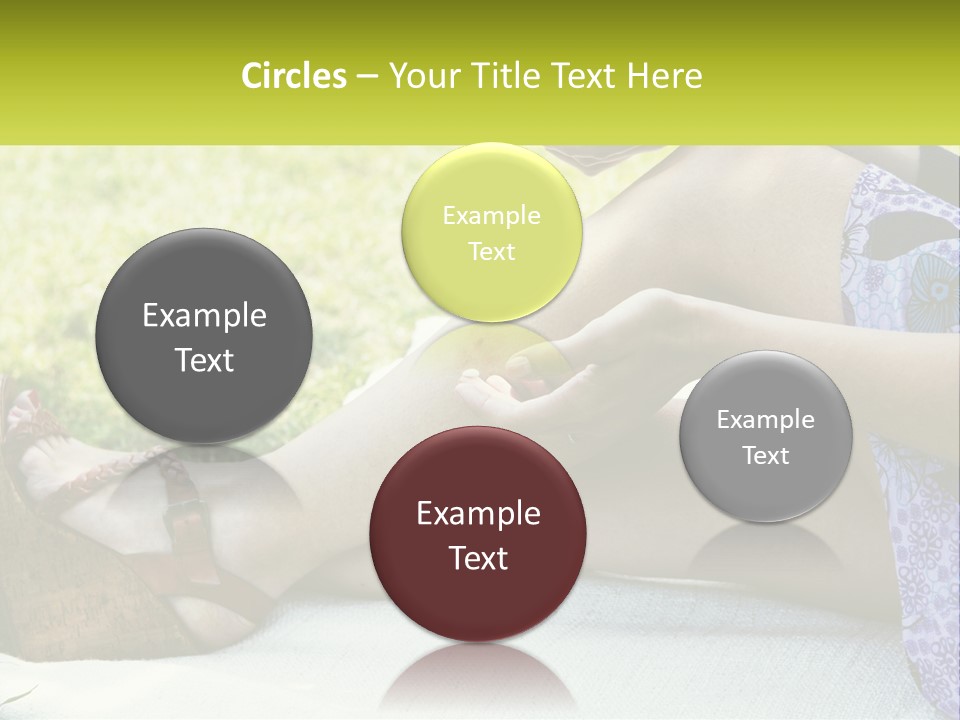 Circles – Your Title Text Here

Example Text

Example Text

Example Text

Example Text